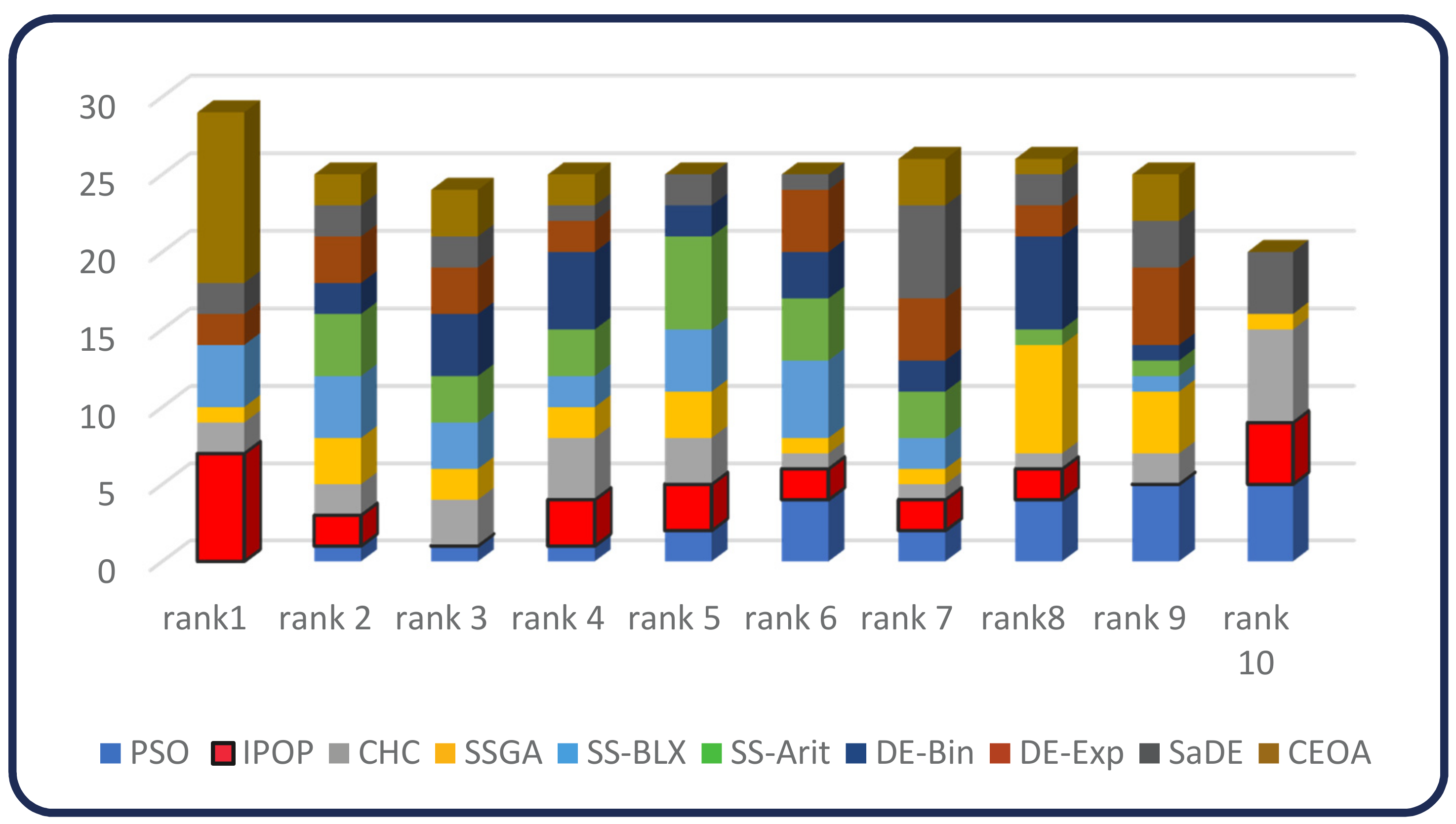 30
25
20
15
10
5
0

rank1 rank 2 rank 3 rank 4 rank 5 rank 6 rank 7 rank8 rank 9 rank 10

PSO IPOP CHC SSGA SS-BLX SS-Arit DE-Bin DE-Exp SaDE CEOA